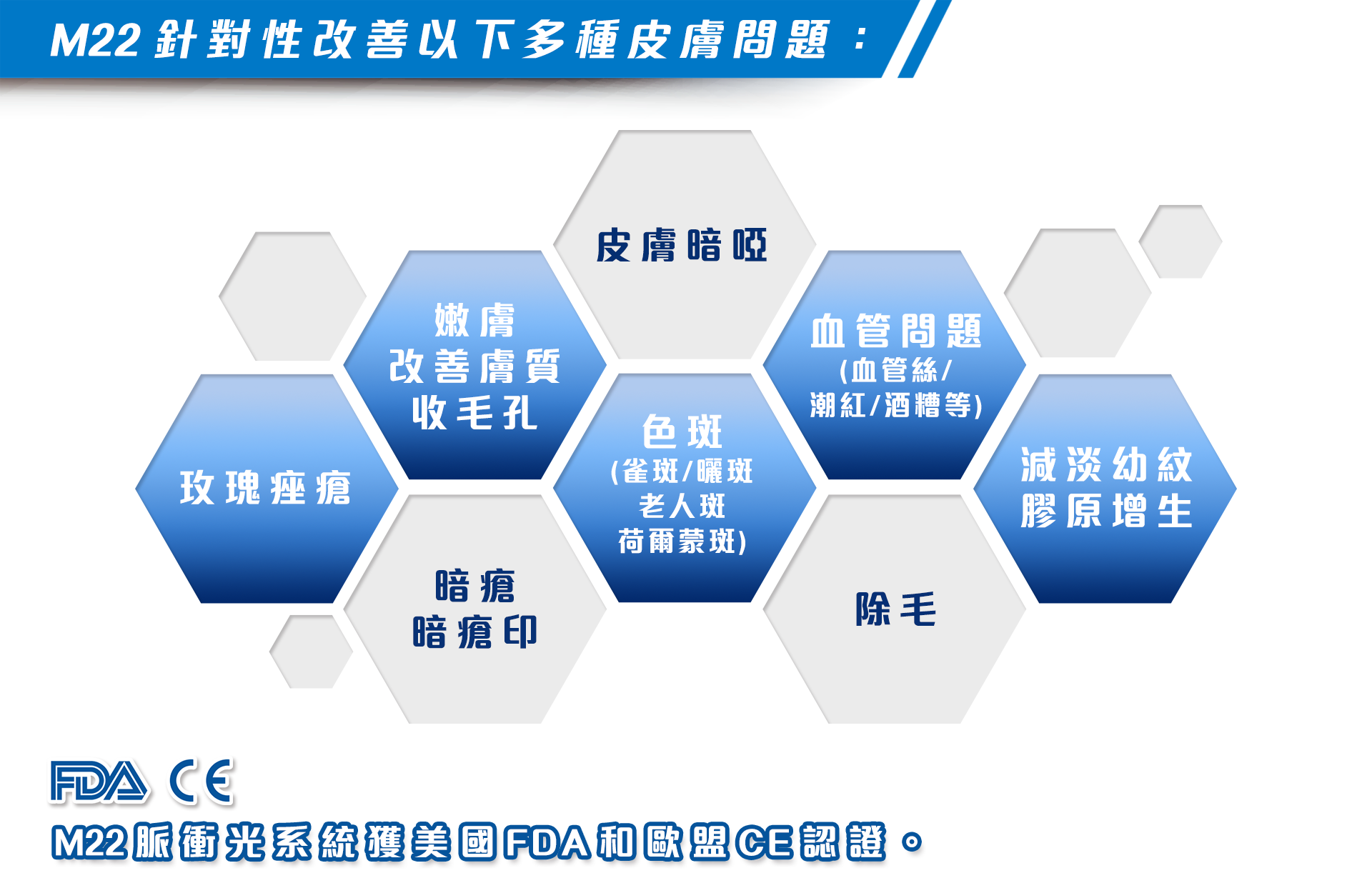 M22 針對性改善以下多種皮膚問題：

皮膚暗啞

嫩膚
改善膚質
收毛孔

血管問題
(血管絲/
潮紅/酒糟等)

玫瑰痤瘡

色斑
(雀斑/曬斑
老人斑
荷爾蒙斑)

減淡幼紋
膠原增生

暗瘡
暗瘡印

除毛

FDA CE

M22脈衝光系統獲美國FDA和歐盟CE認證。